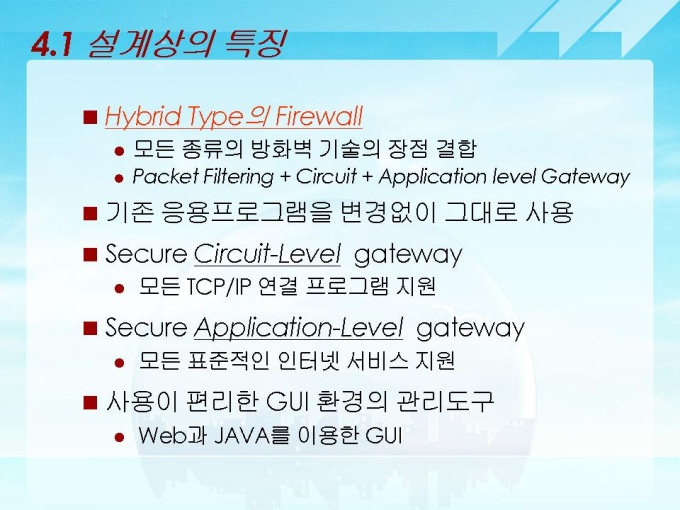 4.1 설계상의 특징

■ Hybrid Type의 Firewall
● 모든 종류의 방화벽 기술의 장점 결합
● Packet Filtering + Circuit + Application level Gateway

■ 기존 응용프로그램을 변경없이 그대로 사용

■ Secure Circuit-Level gateway
● 모든 TCP/IP 연결 프로그램 지원

■ Secure Application-Level gateway
● 모든 표준적인 인터넷 서비스 지원

■ 사용이 편리한 GUI 환경의 관리도구
● Web과 JAVA를 이용한 GUI